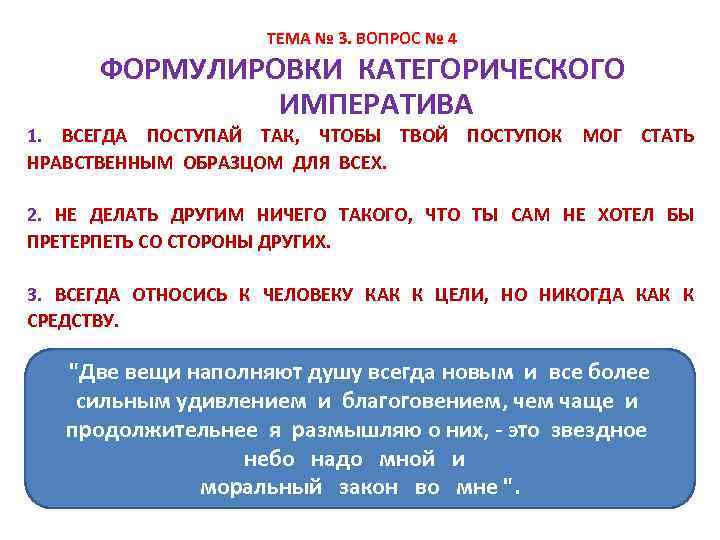 ТЕМА № 3. ВОПРОС № 4

ФОРМУЛИРОВКИ КАТЕГОРИЧЕСКОГО ИМПЕРАТИВА

1. ВСЕГДА ПОСТУПАЙ ТАК, ЧТОБЫ ТВОЙ ПОСТУПОК МОГ СТАТЬ НРАВСТВЕННЫМ ОБРАЗЦОМ ДЛЯ ВСЕХ.

2. НЕ ДЕЛАТЬ ДРУГИМ НИЧЕГО ТАКОГО, ЧТО ТЫ САМ НЕ ХОТЕЛ БЫ ПРЕТЕРПЕТЬ СО СТОРОНЫ ДРУГИХ.

3. ВСЕГДА ОТНОСИСЬ К ЧЕЛОВЕКУ КАК К ЦЕЛИ, НО НИКОГДА КАК К СРЕДСТВУ.

"Две вещи наполняют душу всегда новым и все более сильным удивлением и благоговением, чем чаще и продолжительнее я размышляю о них, - это звездное небо надо мной и моральный закон во мне ".